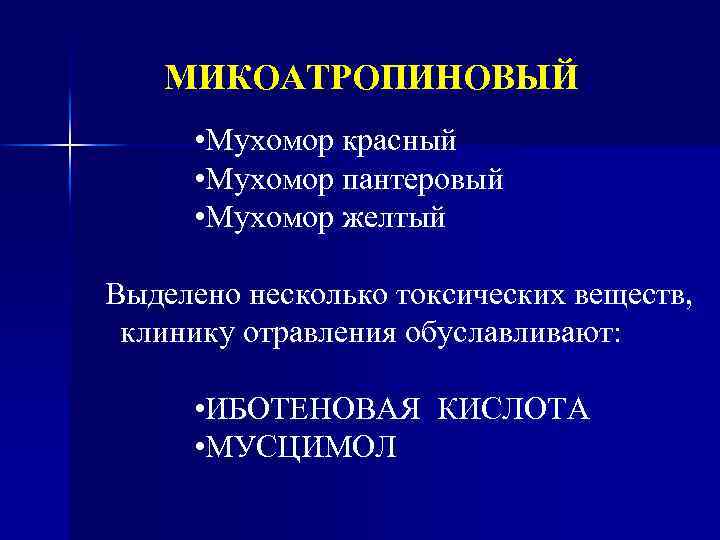 МИКОАТРОПИНОВЫЙ

•Мухомор красный
•Мухомор пантеровый
•Мухомор желтый

Выделено несколько токсических веществ, клинику отравления обуславливают:

•ИБОТЕНОВАЯ КИСЛОТА
•МУСЦИМОЛ